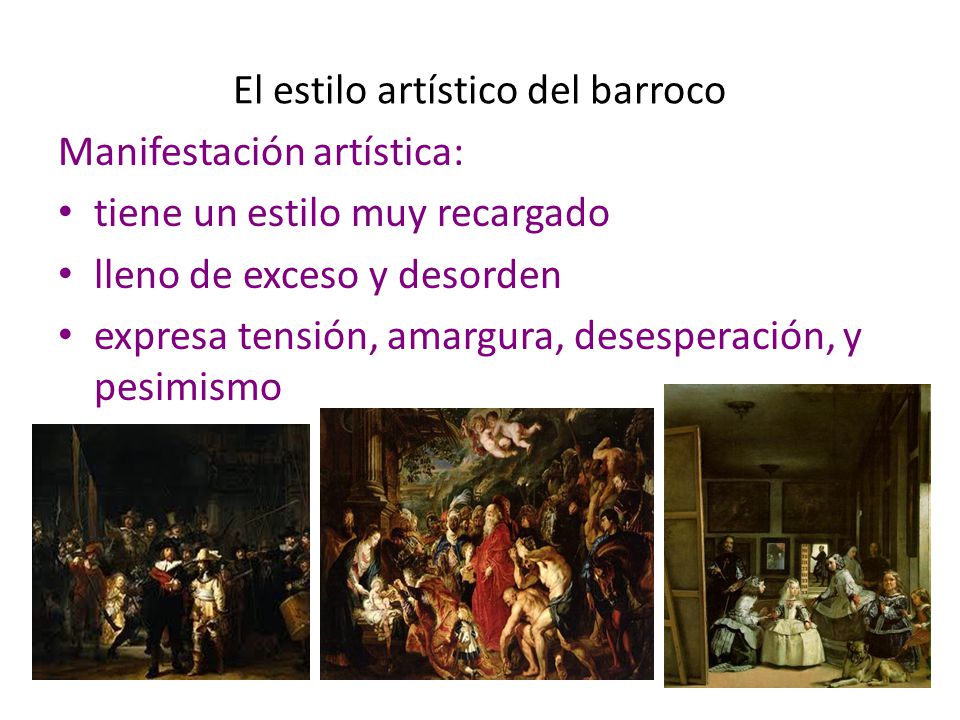 El estilo artístico del barroco

Manifestación artística:

• tiene un estilo muy recargado
• lleno de exceso y desorden
• expresa tensión, amargura, desesperación, y pesimismo